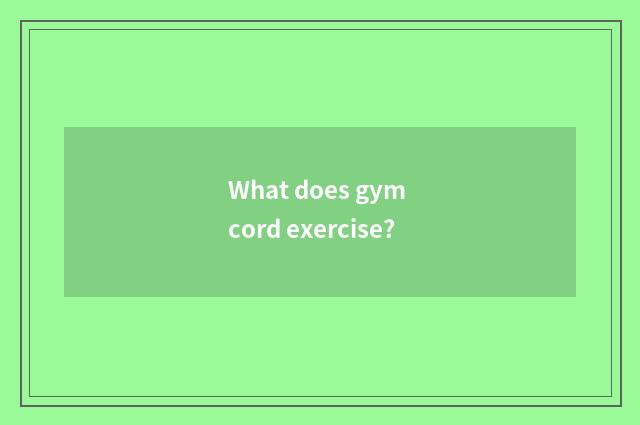 What does gym cord exercise?